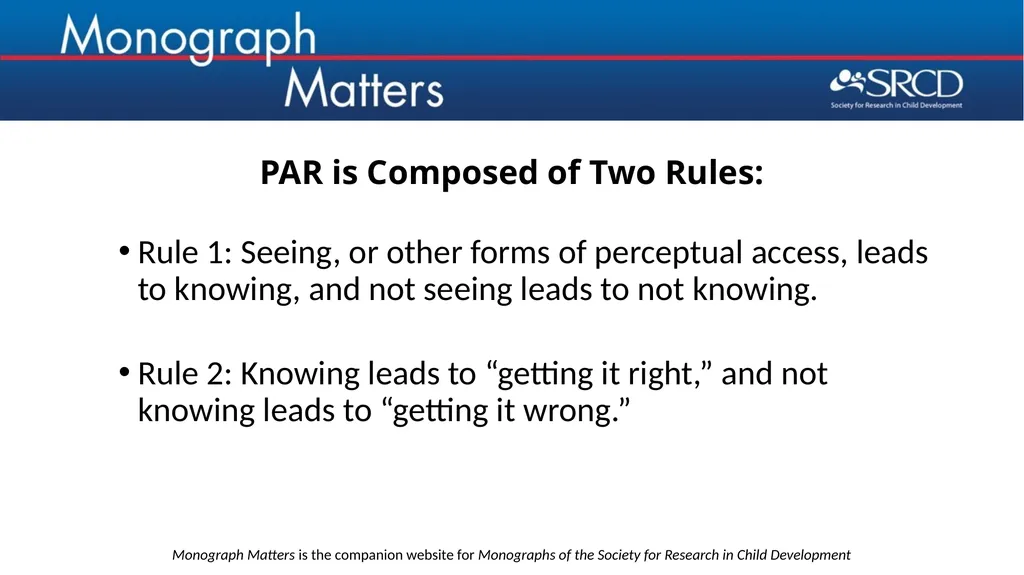 Monograph Matters

SRCD
Society for Research in Child Development

PAR is Composed of Two Rules:

• Rule 1: Seeing, or other forms of perceptual access, leads to knowing, and not seeing leads to not knowing.

• Rule 2: Knowing leads to “getting it right,” and not knowing leads to “getting it wrong.”

Monograph Matters is the companion website for Monographs of the Society for Research in Child Development